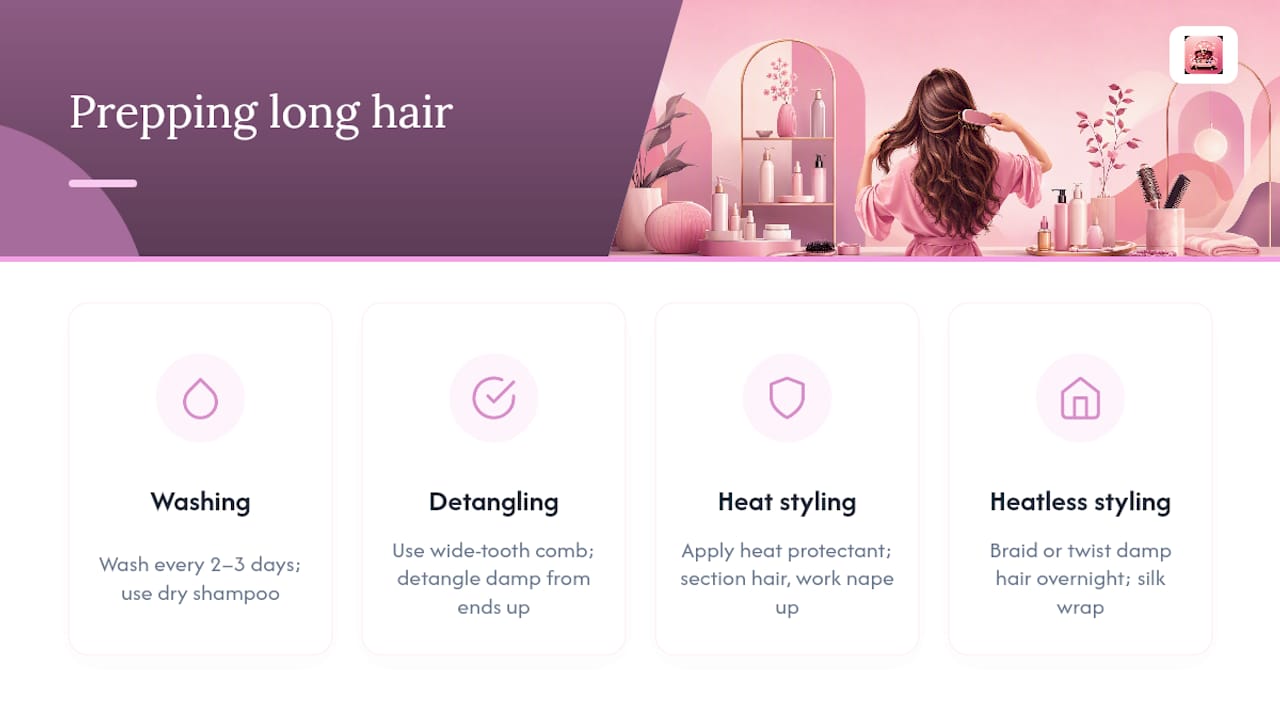 Prepping long hair

Washing

Wash every 2–3 days; use dry shampoo

Detangling

Use wide-tooth comb; detangle damp from ends up

Heat styling

Apply heat protectant; section hair, work nape up

Heatless styling

Braid or twist damp hair overnight; silk wrap